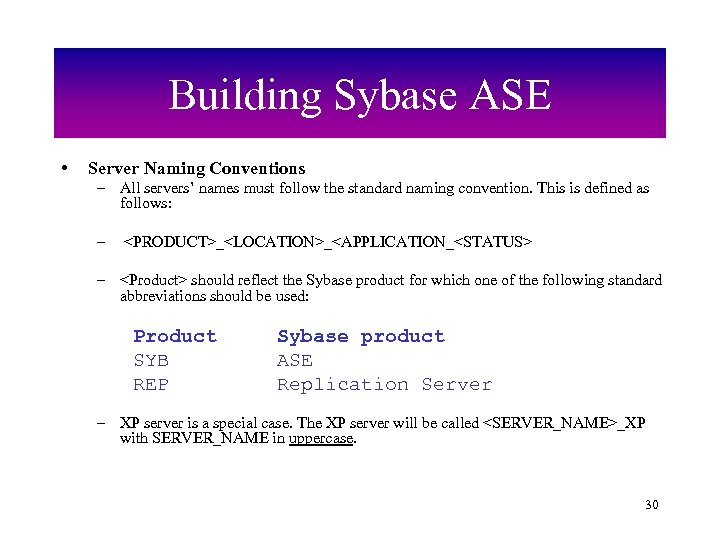 Building Sybase ASE

• Server Naming Conventions

– All servers' names must follow the standard naming convention. This is defined as follows:

– <PRODUCT>_<LOCATION>_<APPLICATION_<STATUS>

– <Product> should reflect the Sybase product for which one of the following standard abbreviations should be used:

| Product | Sybase product |
|---|---|
| SYB | ASE |
| REP | Replication Server |

– XP server is a special case. The XP server will be called <SERVER_NAME>_XP with SERVER_NAME in uppercase.

30